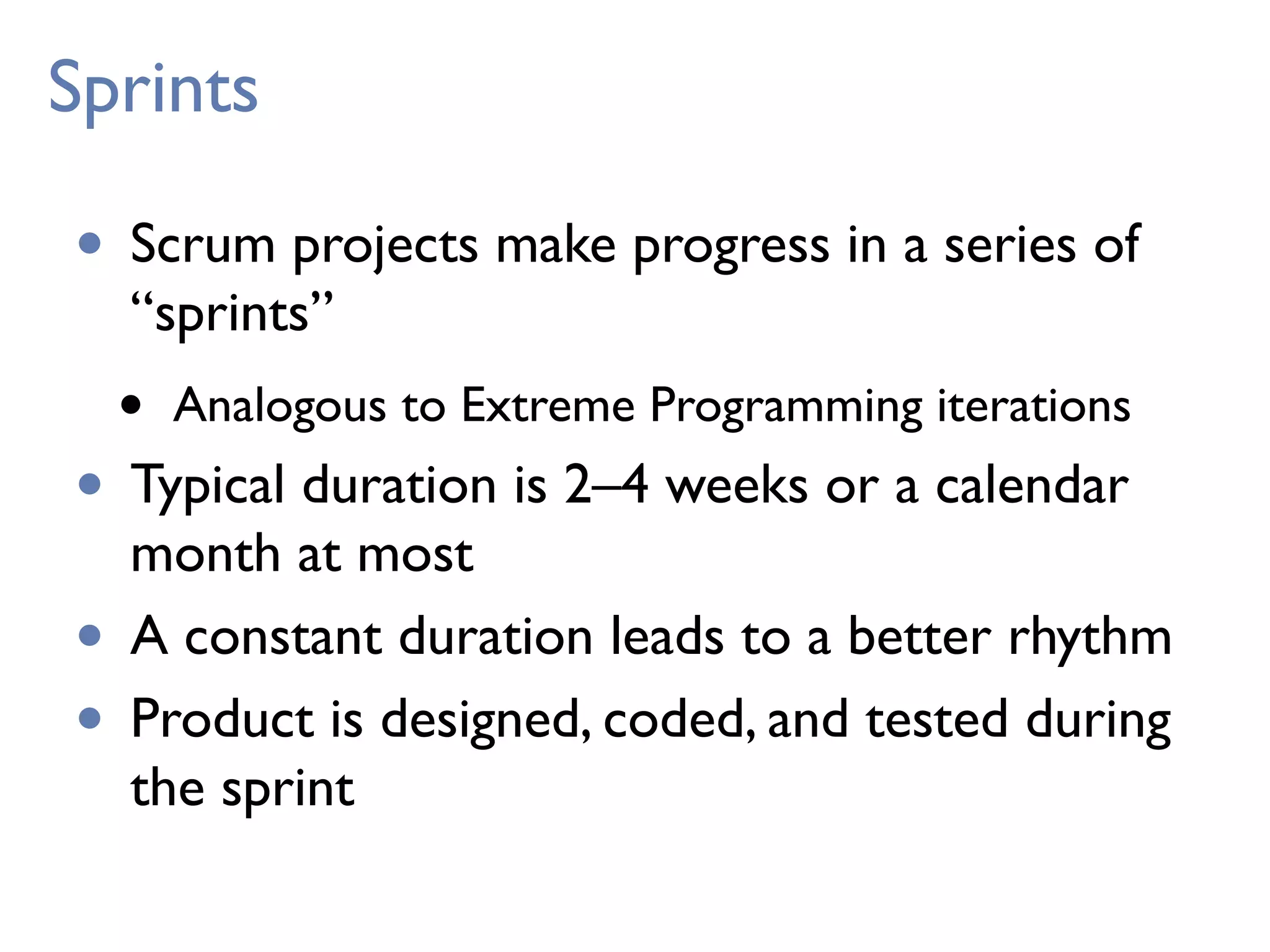 Sprints

• Scrum projects make progress in a series of “sprints”

• Analogous to Extreme Programming iterations

• Typical duration is 2–4 weeks or a calendar month at most

• A constant duration leads to a better rhythm

• Product is designed, coded, and tested during the sprint